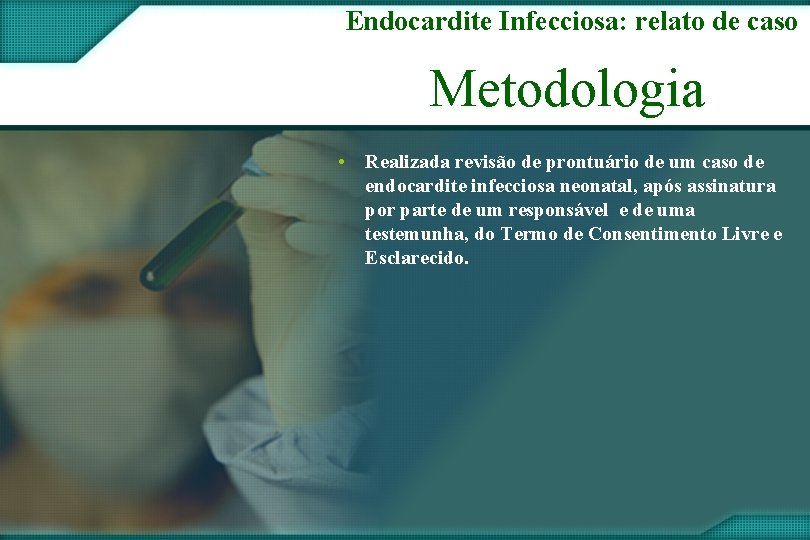 Endocardite Infecciosa: relato de caso

Metodologia

• Realizada revisão de prontuário de um caso de endocardite infecciosa neonatal, após assinatura por parte de um responsável e de uma testemunha, do Termo de Consentimento Livre e Esclarecido.